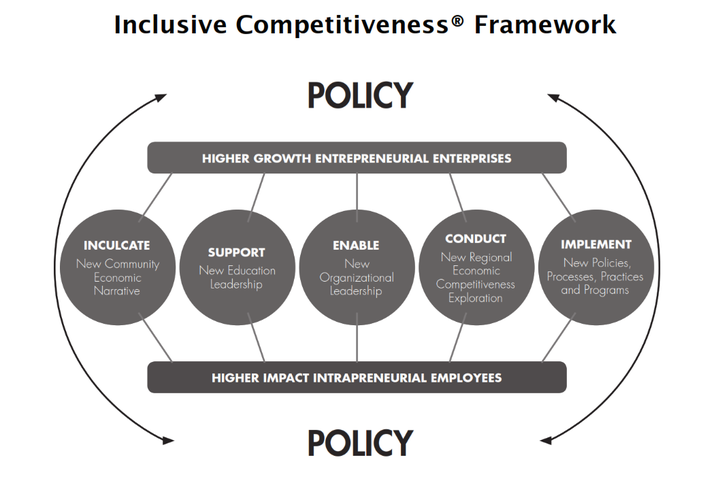 Inclusive Competitiveness® Framework

POLICY

HIGHER GROWTH ENTREPRENEURIAL ENTERPRISES

INCULCATE
New Community Economic Narrative

SUPPORT
New Education Leadership

ENABLE
New Organizational Leadership

CONDUCT
New Regional Economic Competitiveness Exploration

IMPLEMENT
New Policies, Processes, Practices and Programs

HIGHER IMPACT INTRAPRENEURIAL EMPLOYEES

POLICY